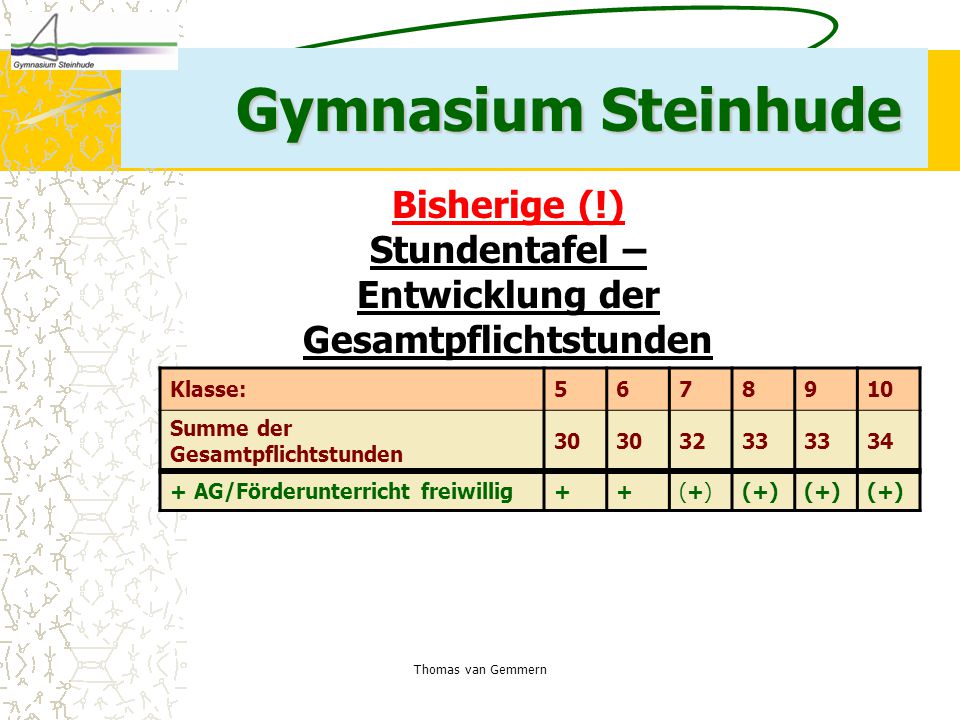 Gymnasium Steinhude

Gymnasium Steinhude

Bisherige (!)
Stundentafel –
Entwicklung der
Gesamtpflichtstunden

| Klasse: | 5 | 6 | 7 | 8 | 9 | 10 |
|---|---|---|---|---|---|---|
| Summe der Gesamtpflichtstunden | 30 | 30 | 32 | 33 | 33 | 34 |
| + AG/Förderunterricht freiwillig | + | + | (+) | (+) | (+) | (+) |

Thomas van Gemmern